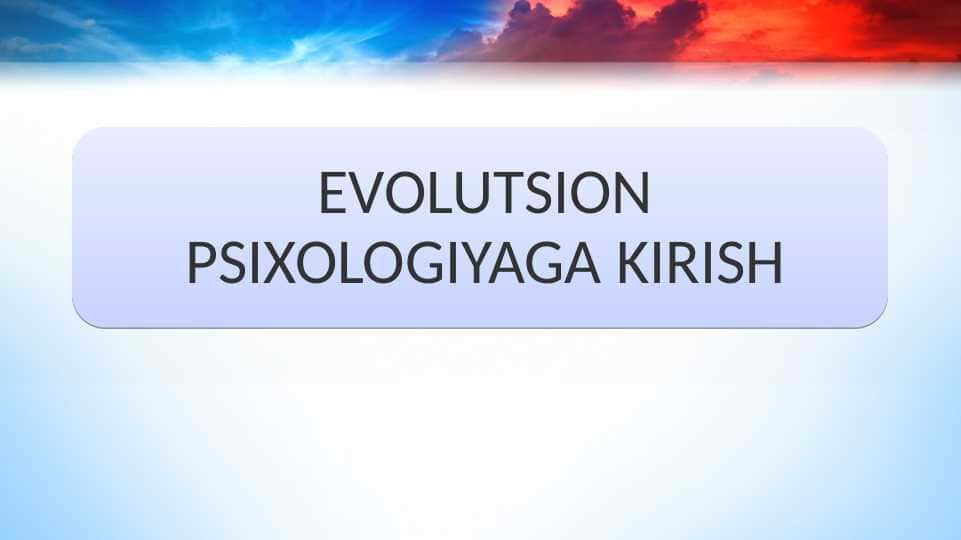 EVOLUTSION PSIXOLOGIYAGA KIRISH